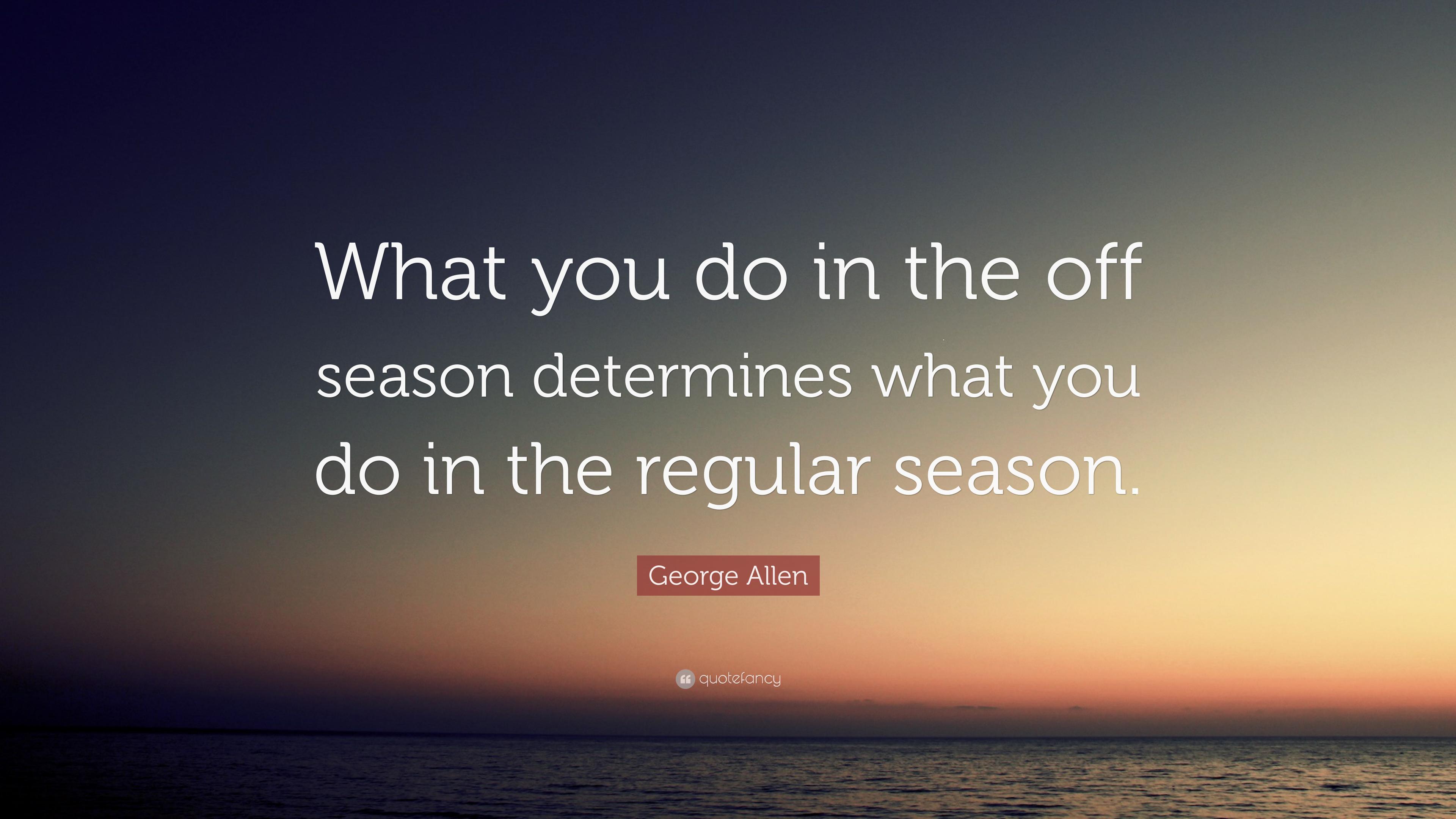 What you do in the off season determines what you do in the regular season.

George Allen

quotefancy